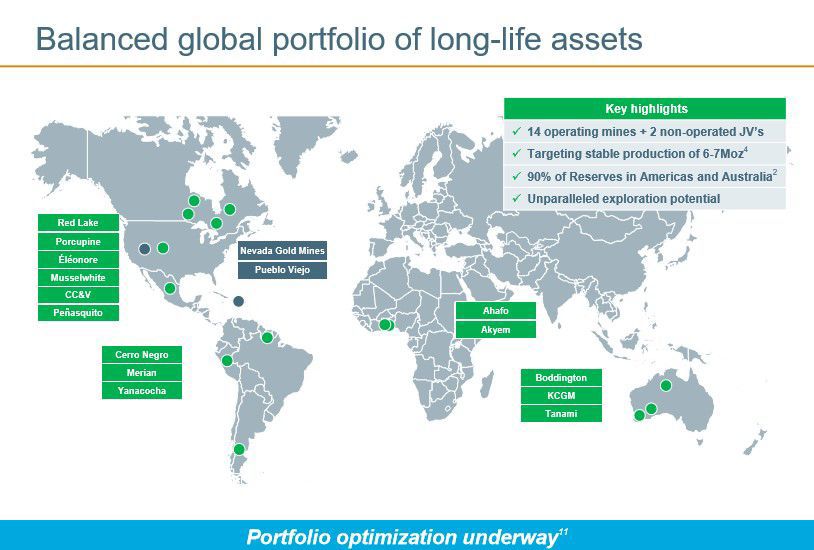 Balanced global portfolio of long-life assets

Key highlights
✓ 14 operating mines + 2 non-operated JV's
✓ Targeting stable production of 6-7Moz$^4$
✓ 90% of Reserves in Americas and Australia$^2$
✓ Unparalleled exploration potential

Red Lake
Porcupine
Éléonore
Musselwhite
CC&V
Peñasquito

Nevada Gold Mines
Pueblo Viejo

Cerro Negro
Merian
Yanacocha

Ahafo
Akyem

Boddington
KCGM
Tanami

Portfolio optimization underway$^{11}$